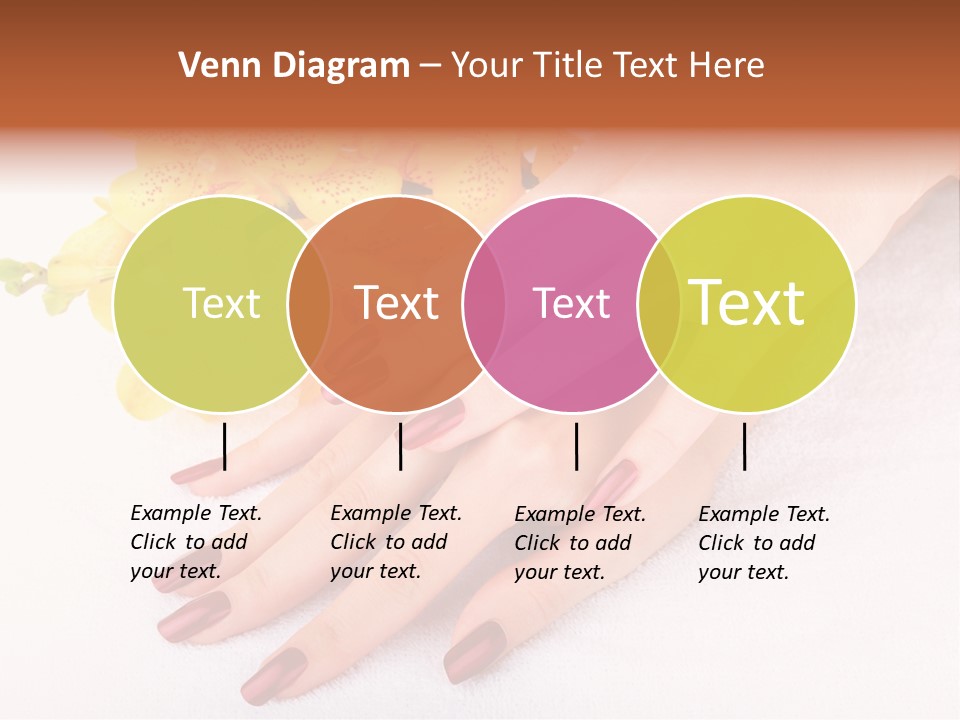 Venn Diagram – Your Title Text Here

Text

Text

Text

Text

Example Text. Click to add your text.

Example Text. Click to add your text.

Example Text. Click to add your text.

Example Text. Click to add your text.